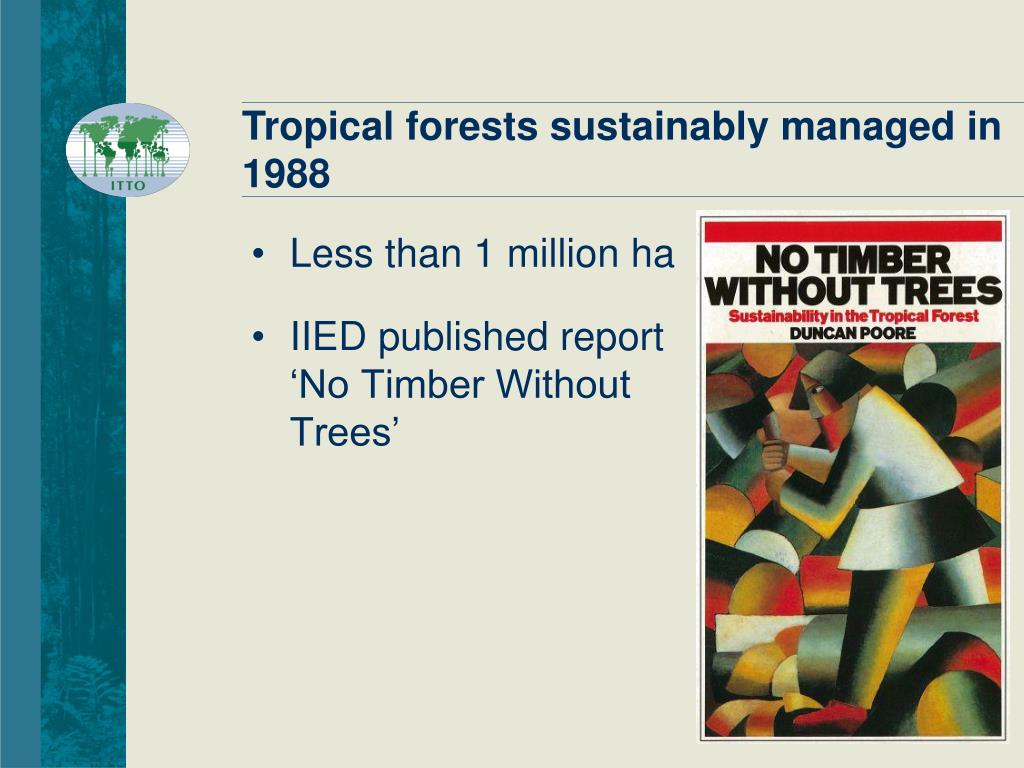 ITTO

Tropical forests sustainably managed in 1988

• Less than 1 million ha

• IIED published report ‘No Timber Without Trees’

NO TIMBER WITHOUT TREES
Sustainability in the Tropical Forest
DUNCAN POORE